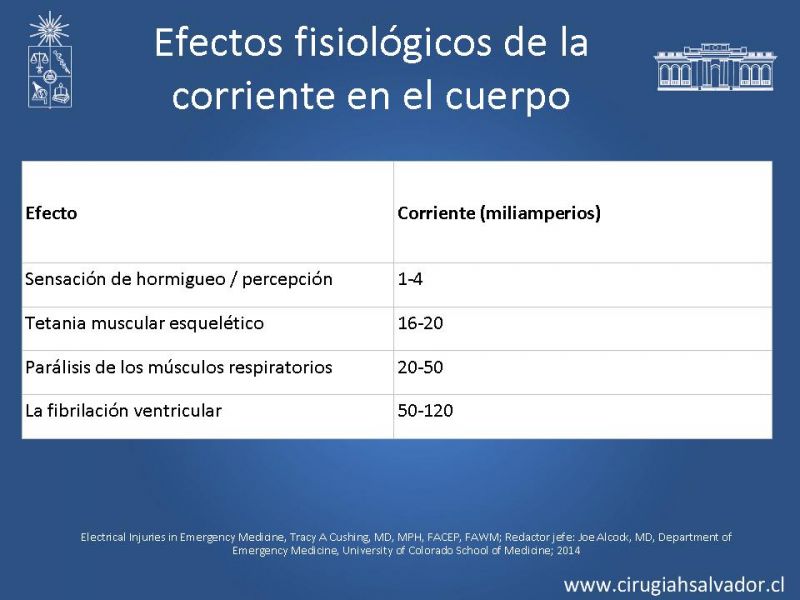 Efectos fisiológicos de la corriente en el cuerpo

| Efecto | Corriente (miliamperios) |
|---|---|
| Sensación de hormigueo / percepción | 1-4 |
| Tetania muscular esquelético | 16-20 |
| Parálisis de los músculos respiratorios | 20-50 |
| La fibrilación ventricular | 50-120 |

Electrical Injuries in Emergency Medicine, Tracy A Cushing, MD, MPH, FACEP, FAWM; Redactor jefe: Joe Alcock, MD, Department of Emergency Medicine, University of Colorado School of Medicine; 2014

www.cirugiahsalvador.cl